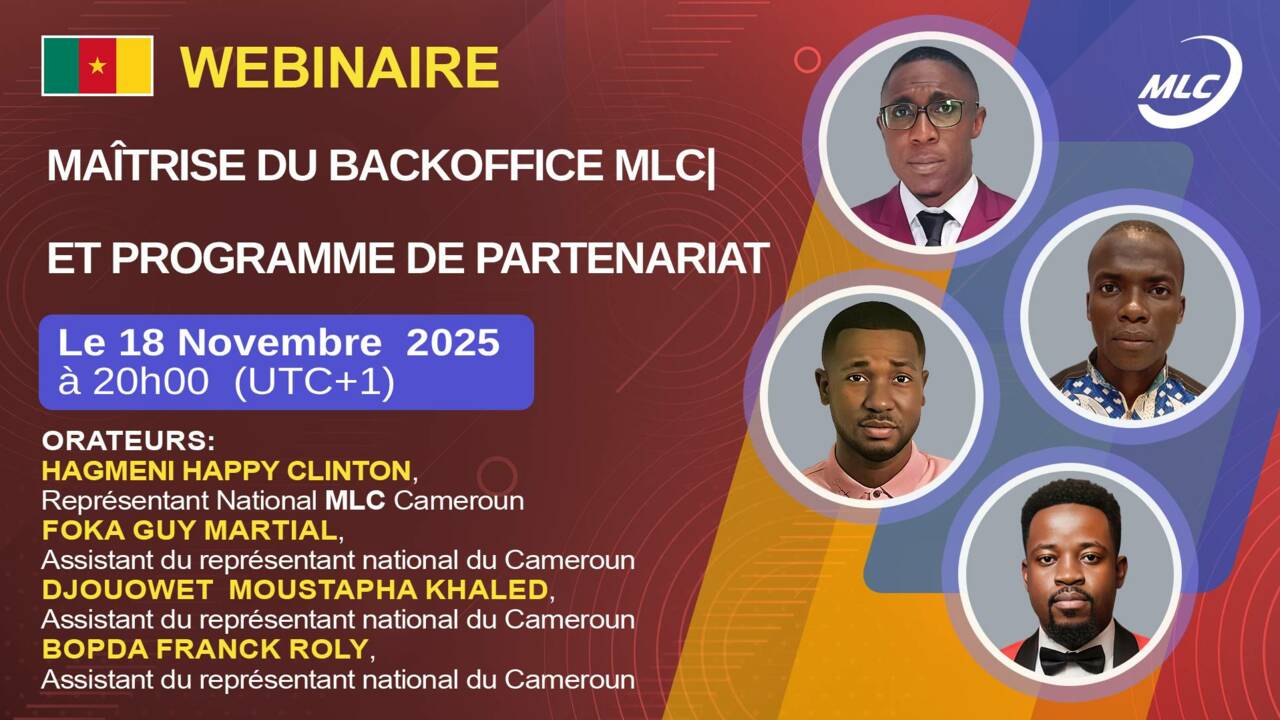 WEBINAIRE

MLC

MAÎTRISE DU BACKOFFICE MLC|

ET PROGRAMME DE PARTENARIAT

Le 18 Novembre 2025
à 20h00 (UTC+1)

ORATEURS:
HAGMENI HAPPY CLINTON,
Représentant National MLC Cameroun
FOKA GUY MARTIAL,
Assistant du représentant national du Cameroun
DJOUOWET MOUSTAPHA KHALED,
Assistant du représentant national du Cameroun
BOPDA FRANCK ROLY,
Assistant du représentant national du Cameroun